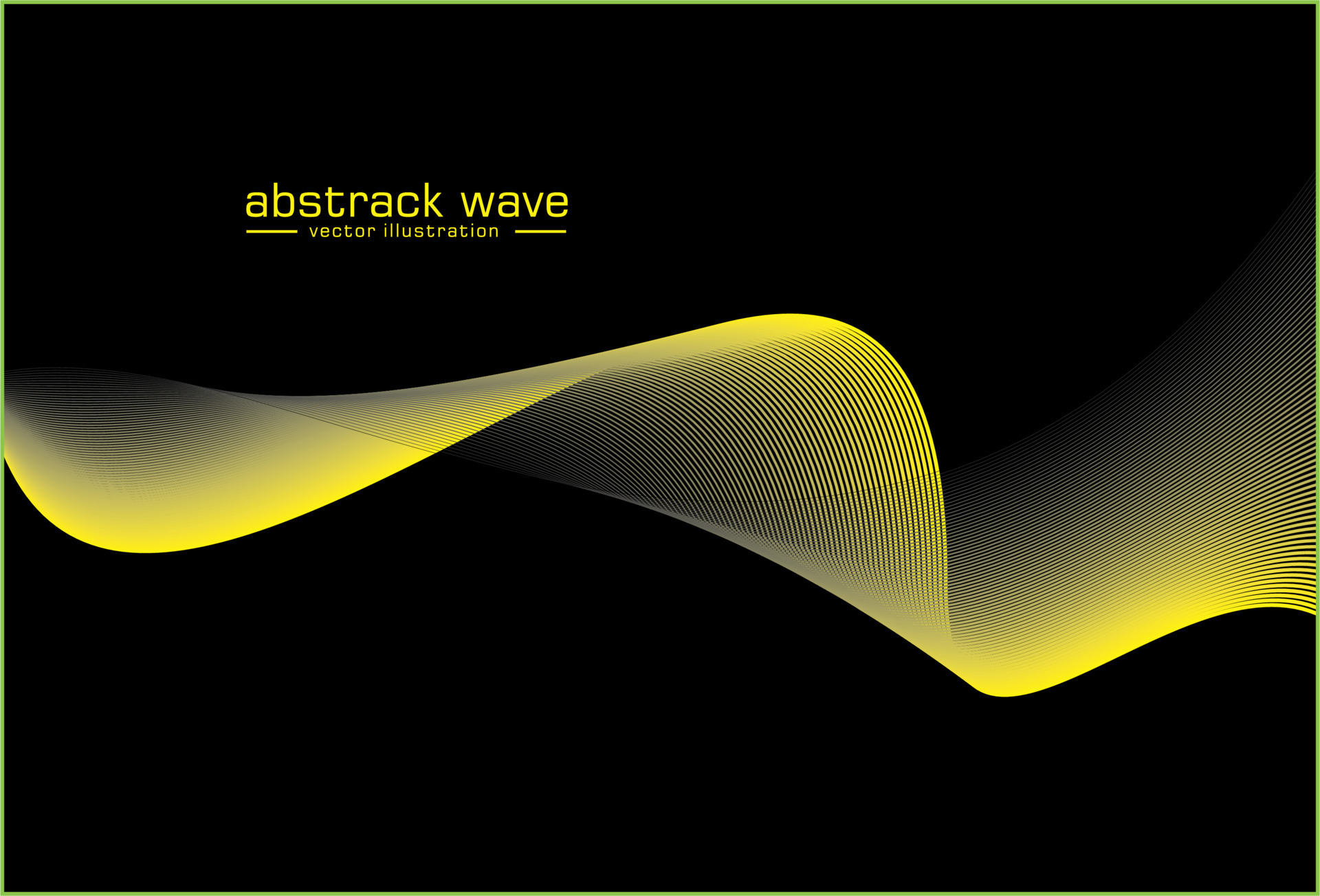 abstrack wave

vector illustration